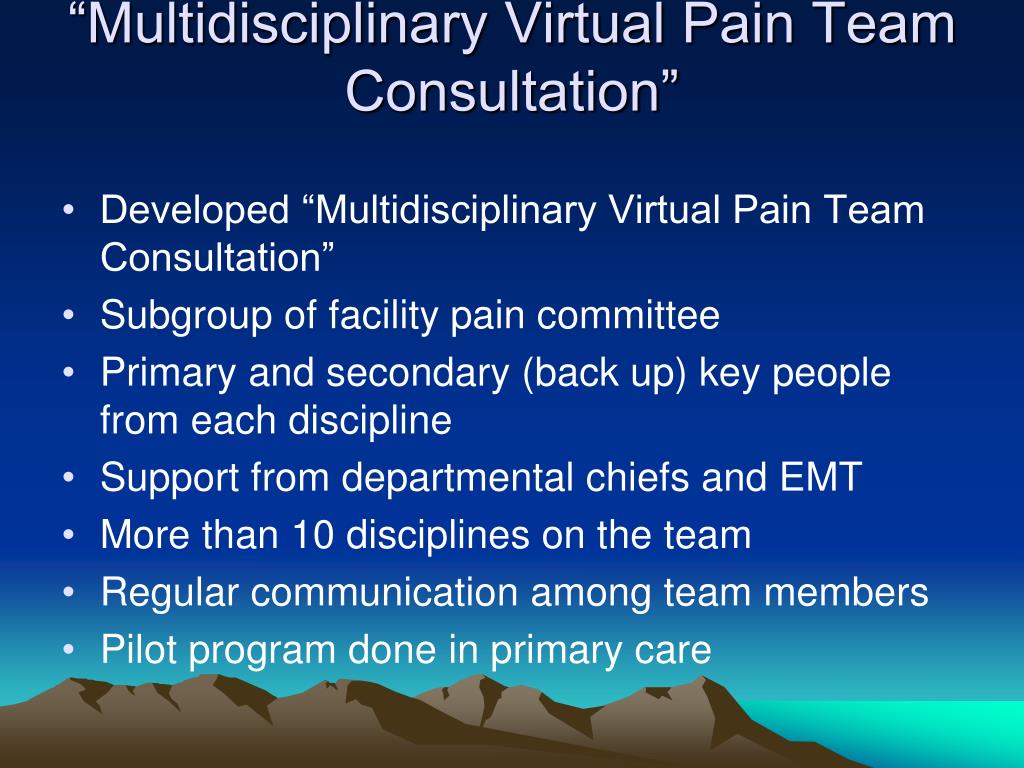 “Multidisciplinary Virtual Pain Team Consultation”

• Developed “Multidisciplinary Virtual Pain Team Consultation”
• Subgroup of facility pain committee
• Primary and secondary (back up) key people from each discipline
• Support from departmental chiefs and EMT
• More than 10 disciplines on the team
• Regular communication among team members
• Pilot program done in primary care